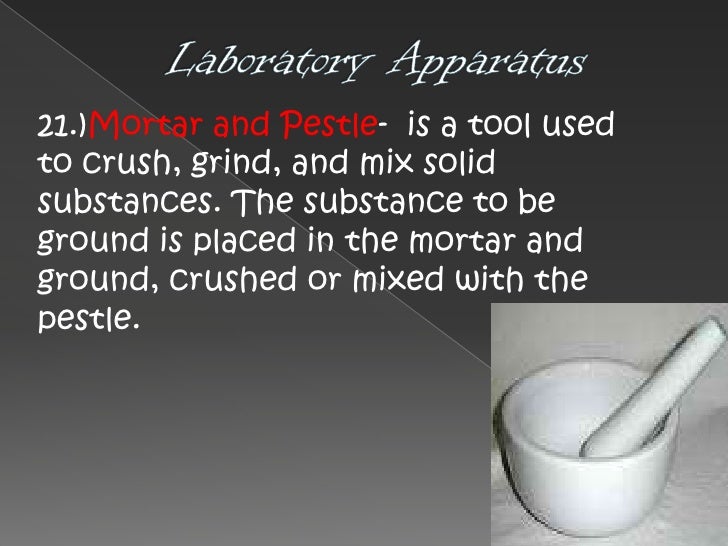 Laboratory Apparatus

21.)Mortar and Pestle- is a tool used to crush, grind, and mix solid substances. The substance to be ground is placed in the mortar and ground, crushed or mixed with the pestle.